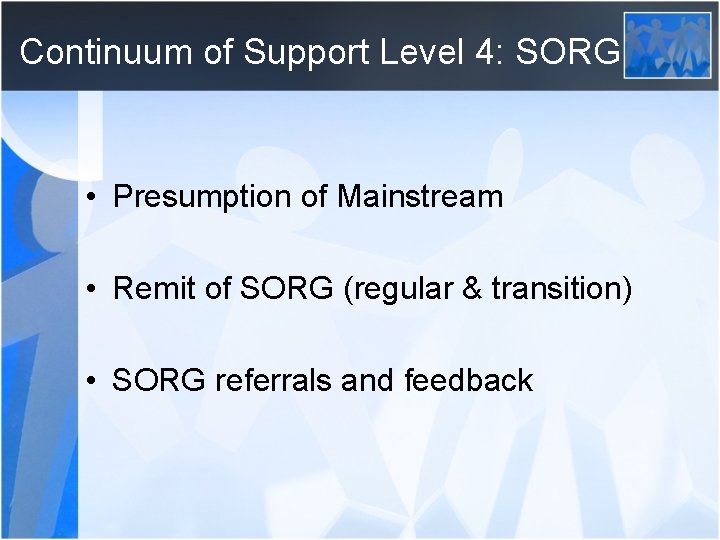 Continuum of Support Level 4: SORG

• Presumption of Mainstream

• Remit of SORG (regular & transition)

• SORG referrals and feedback